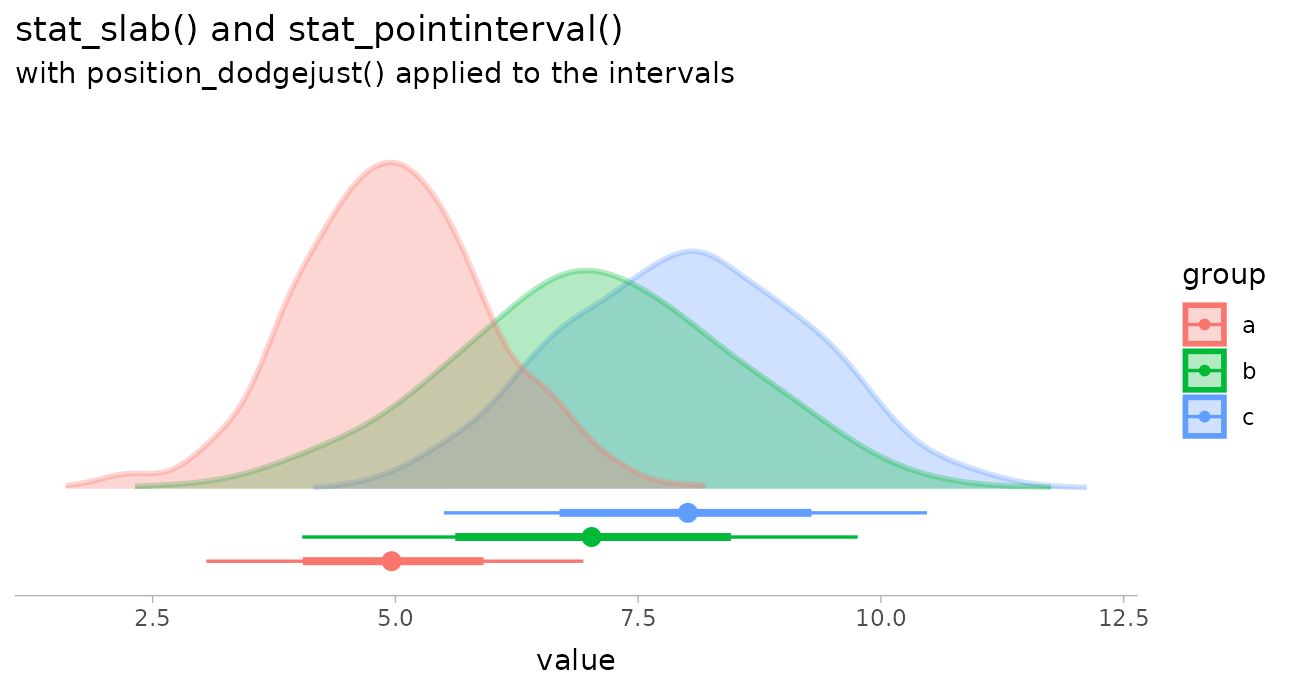 stat_slab() and stat_pointinterval()
with position_dodgejust() applied to the intervals

group
a
b
c

2.5
5.0
7.5
10.0
12.5
value